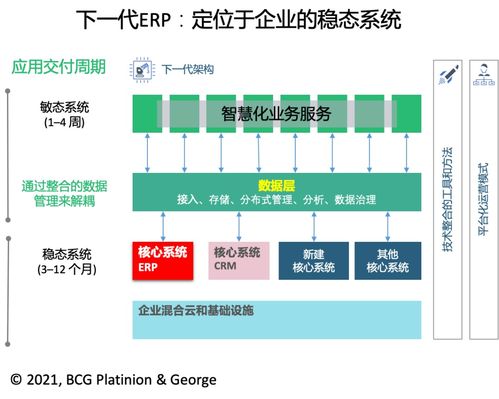 下一代ERP：定位于企业的稳态系统

应用交付周期

下一代架构

敏态系统
(1–4 周)

智慧化业务服务

通过整合的数据管理来解耦

数据层
接入、存储、分布式管理、分析、数据治理

稳态系统
(3–12 个月)

核心系统
ERP

核心系统
CRM

新建
核心系统

其他
核心系统

企业混合云和基础设施

技术整合的工具和方法

平台化运营模式

© 2021, BCG Platinion & George